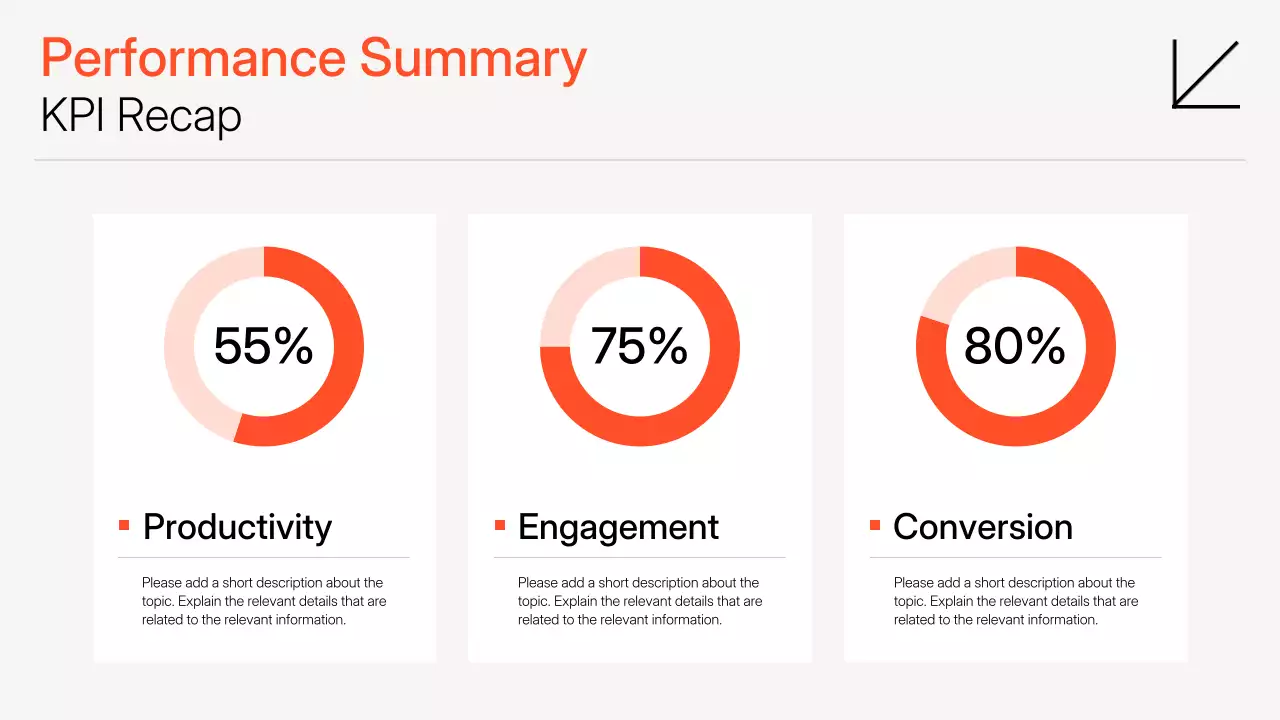 Performance Summary
KPI Recap

55%

Productivity

Please add a short description about the topic. Explain the relevant details that are related to the relevant information.

75%

Engagement

Please add a short description about the topic. Explain the relevant details that are related to the relevant information.

80%

Conversion

Please add a short description about the topic. Explain the relevant details that are related to the relevant information.